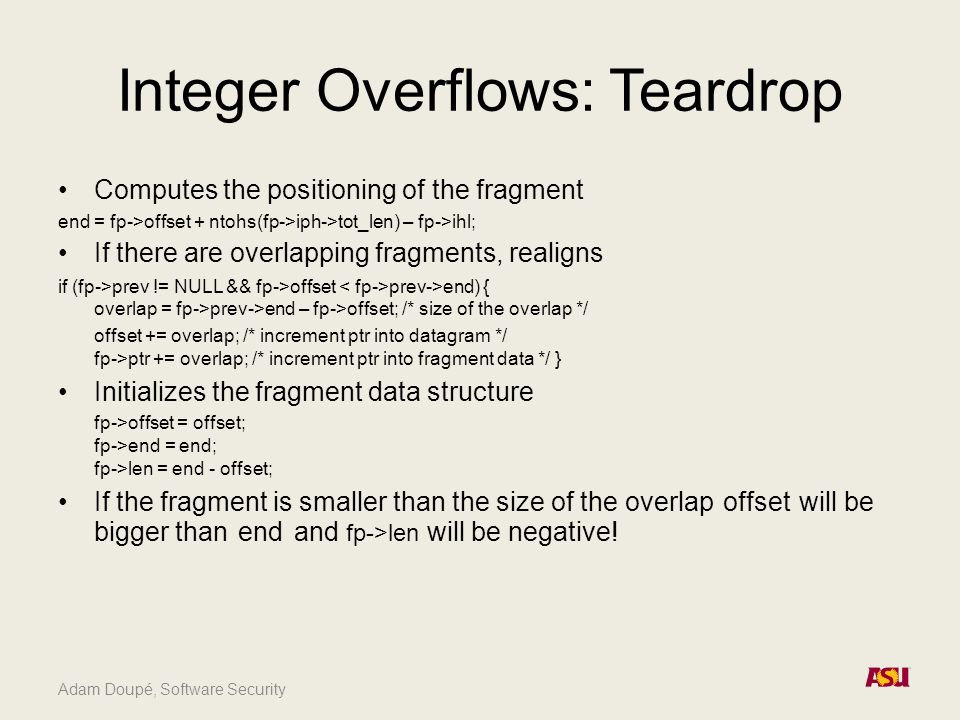 Integer Overflows: Teardrop

• Computes the positioning of the fragment

end = fp->offset + ntohs(fp->iph->tot_len) – fp->ihl;

• If there are overlapping fragments, realigns

if (fp->prev != NULL && fp->offset < fp->prev->end) {
overlap = fp->prev->end – fp->offset; /* size of the overlap */
offset += overlap; /* increment ptr into datagram */
fp->ptr += overlap; /* increment ptr into fragment data */ }

• Initializes the fragment data structure

fp->offset = offset;
fp->end = end;
fp->len = end - offset;

• If the fragment is smaller than the size of the overlap offset will be bigger than end and fp->len will be negative!

Adam Doupé, Software Security

ASU